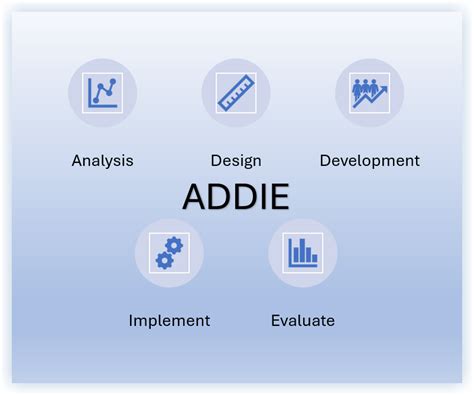 Analysis

Design

Development

ADDIE

Implement

Evaluate